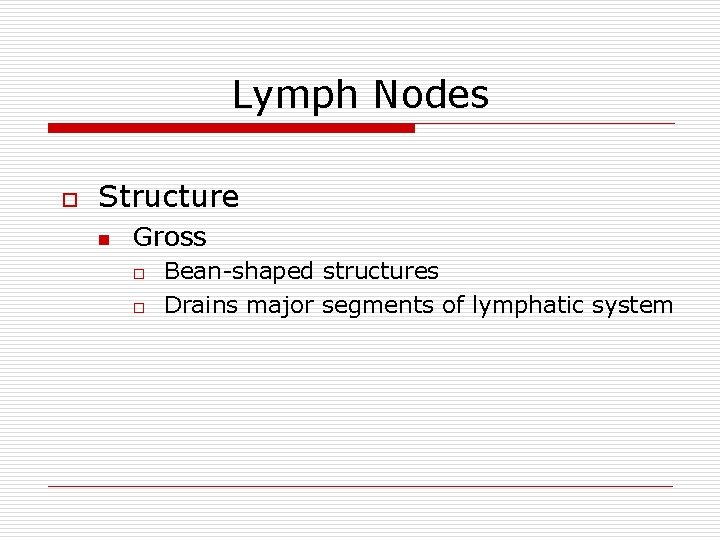 Lymph Nodes

Structure

Gross

Bean-shaped structures

Drains major segments of lymphatic system